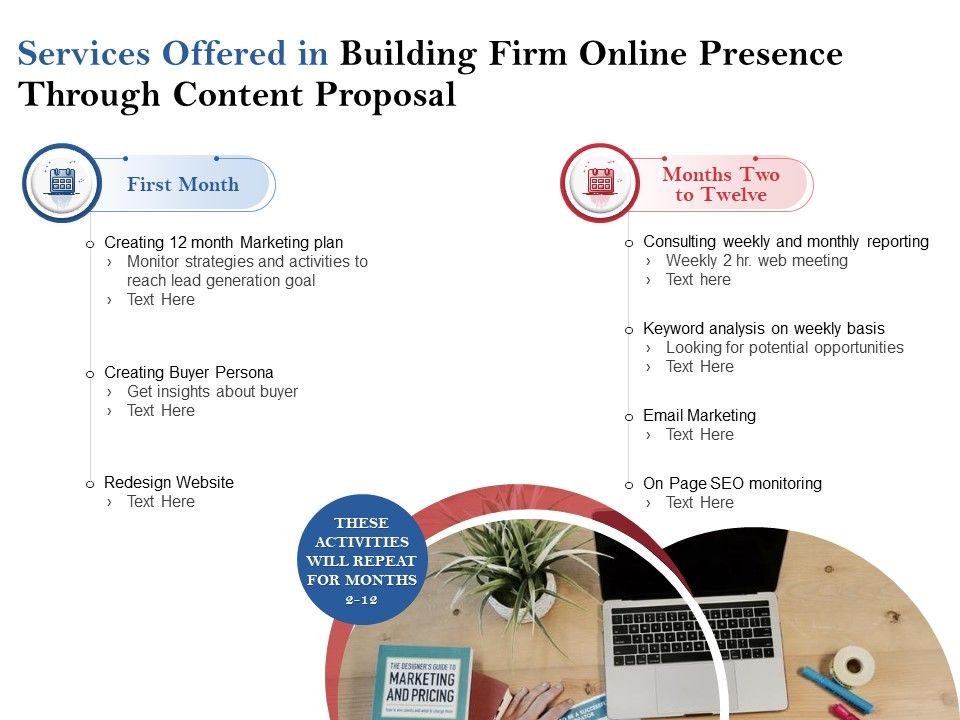 Services Offered in Building Firm Online Presence Through Content Proposal

First Month

Creating 12 month Marketing plan
› Monitor strategies and activities to reach lead generation goal
› Text Here

Creating Buyer Persona
› Get insights about buyer
› Text Here

Redesign Website
› Text Here

Months Two to Twelve

Consulting weekly and monthly reporting
› Weekly 2 hr. web meeting
› Text here

Keyword analysis on weekly basis
› Looking for potential opportunities
› Text Here

Email Marketing
› Text Here

On Page SEO monitoring
› Text Here

THESE ACTIVITIES WILL REPEAT FOR MONTHS 2-12

THE DESIGNER'S GUIDE TO MARKETING AND PRICING